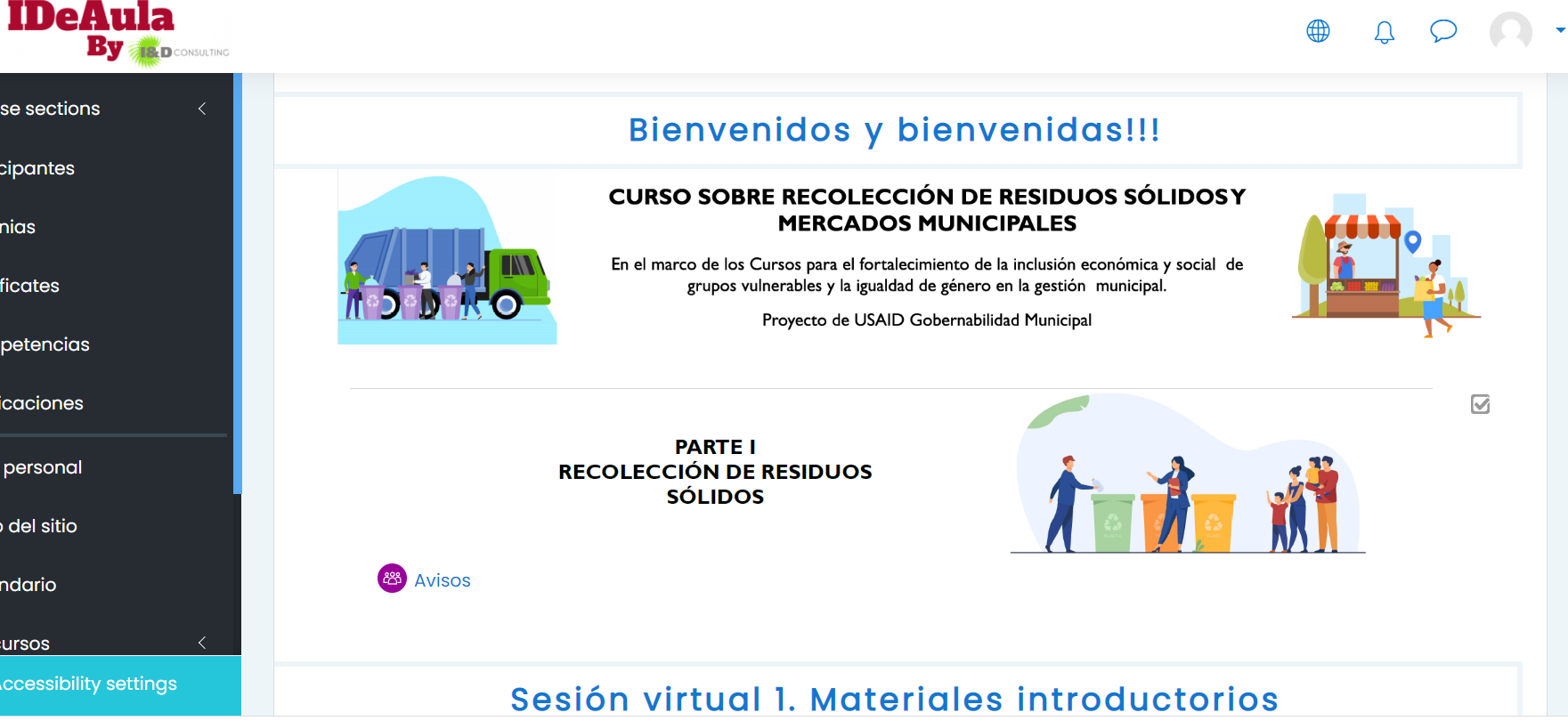 IDeAula By I&D CONSULTING

se sections

cipantes

nias

ficates

petencias

icaciones

personal

del sitio

ndario

ursos

ccessibility settings

Bienvenidos y bienvenidas!!!

CURSO SOBRE RECOLECCIÓN DE RESIDUOS SÓLIDOS Y MERCADOS MUNICIPALES

En el marco de los Cursos para el fortalecimiento de la inclusión económica y social de grupos vulnerables y la igualdad de género en la gestión municipal.

Proyecto de USAID Gobernabilidad Municipal

PARTE I
RECOLECCIÓN DE RESIDUOS SÓLIDOS

Avisos

Sesión virtual 1. Materiales introductorios